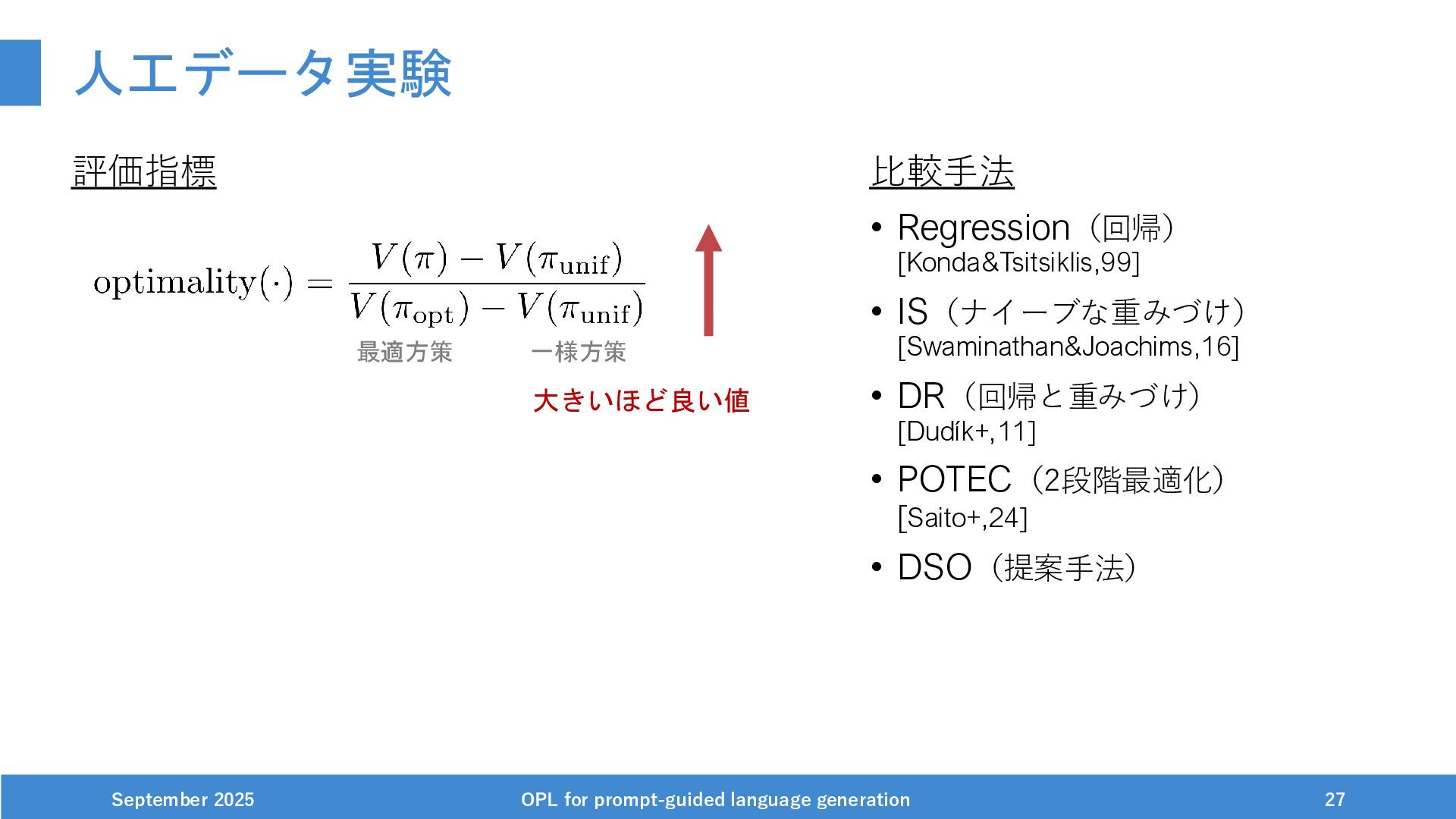 人工データ実験

評価指標

$\text{optimality}(\cdot) = \frac{V(\pi) - V(\pi_{\text{unif}})}{V(\pi_{\text{opt}}) - V(\pi_{\text{unif}})}$

最適方策　一様方策

大きいほど良い値

比較手法

• Regression（回帰）
[Konda&Tsitsiklis,99]
• IS（ナイーブな重みづけ）
[Swaminathan&Joachims,16]
• DR（回帰と重みづけ）
[Dudík+,11]
• POTEC（2段階最適化）
[Saito+,24]
• DSO（提案手法）

September 2025　OPL for prompt-guided language generation　27